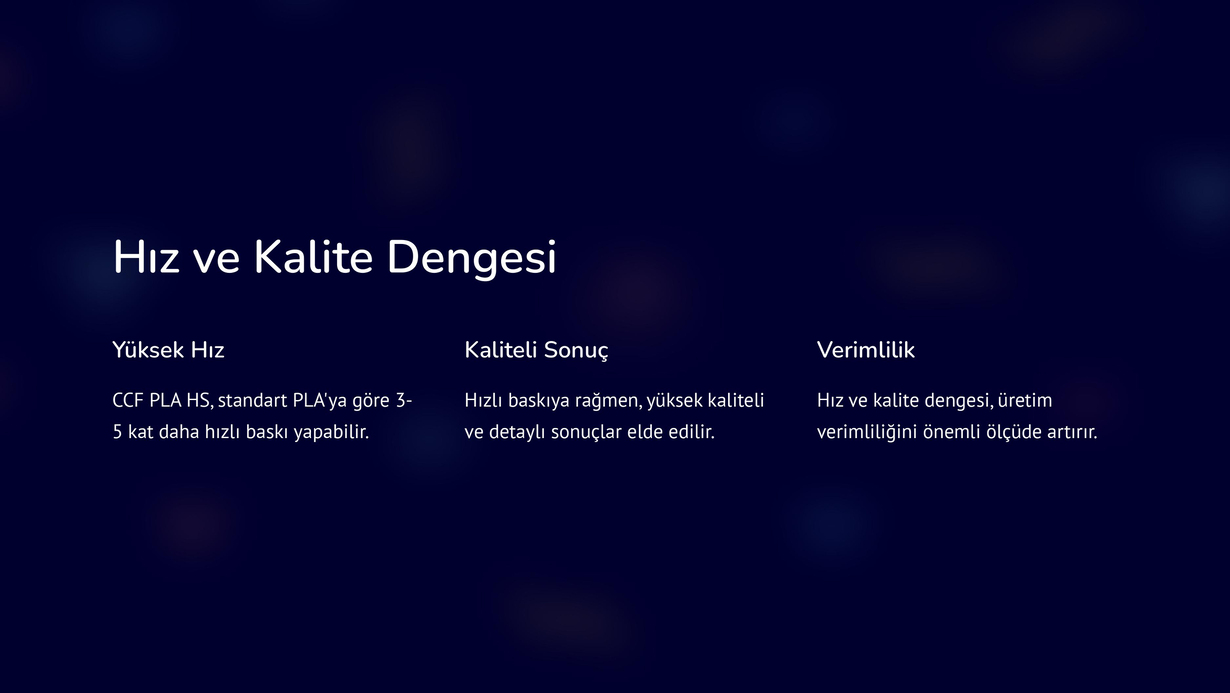 Hız ve Kalite Dengesi

Yüksek Hız

CCF PLA HS, standart PLA'ya göre 3-5 kat daha hızlı baskı yapabilir.

Kaliteli Sonuç

Hızlı baskıya rağmen, yüksek kaliteli ve detaylı sonuçlar elde edilir.

Verimlilik

Hız ve kalite dengesi, üretim verimliliğini önemli ölçüde artırır.